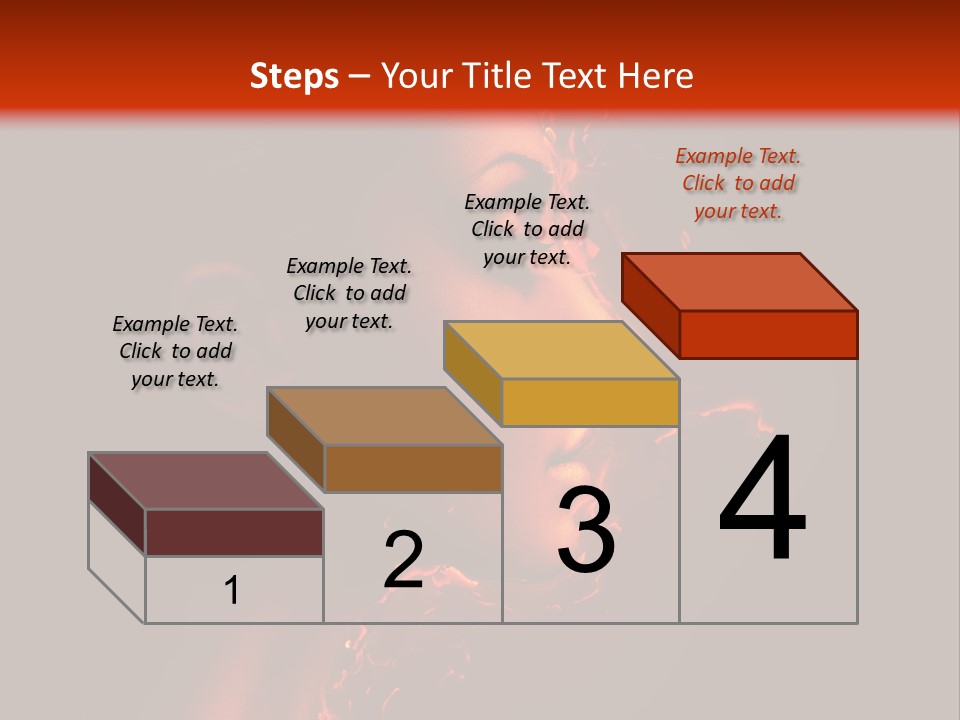 Steps – Your Title Text Here

Example Text. Click to add your text.

Example Text. Click to add your text.

Example Text. Click to add your text.

Example Text. Click to add your text.

1

2

3

4